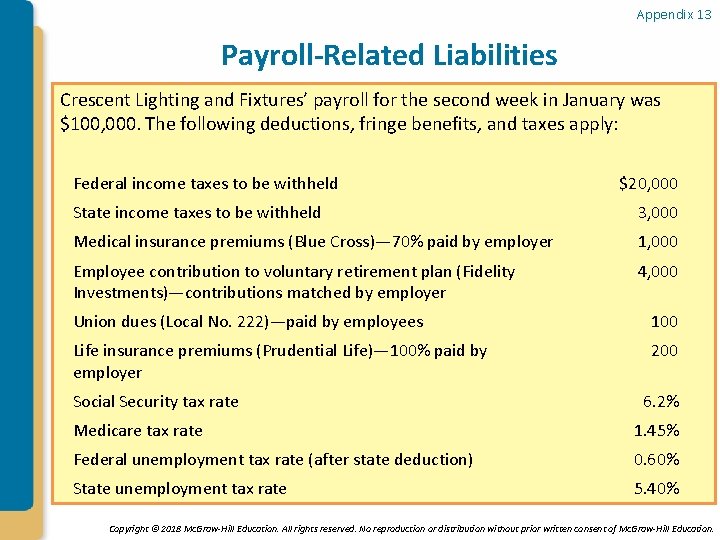 Appendix 13

Payroll-Related Liabilities

Crescent Lighting and Fixtures' payroll for the second week in January was \$100,000. The following deductions, fringe benefits, and taxes apply:

| | |
|---|---|
| Federal income taxes to be withheld | \$20,000 |
| State income taxes to be withheld | 3,000 |
| Medical insurance premiums (Blue Cross)—70% paid by employer | 1,000 |
| Employee contribution to voluntary retirement plan (Fidelity Investments)—contributions matched by employer | 4,000 |
| Union dues (Local No. 222)—paid by employees | 100 |
| Life insurance premiums (Prudential Life)—100% paid by employer | 200 |
| Social Security tax rate | 6.2% |
| Medicare tax rate | 1.45% |
| Federal unemployment tax rate (after state deduction) | 0.60% |
| State unemployment tax rate | 5.40% |

Copyright © 2018 McGraw-Hill Education. All rights reserved. No reproduction or distribution without prior written consent of McGraw-Hill Education.